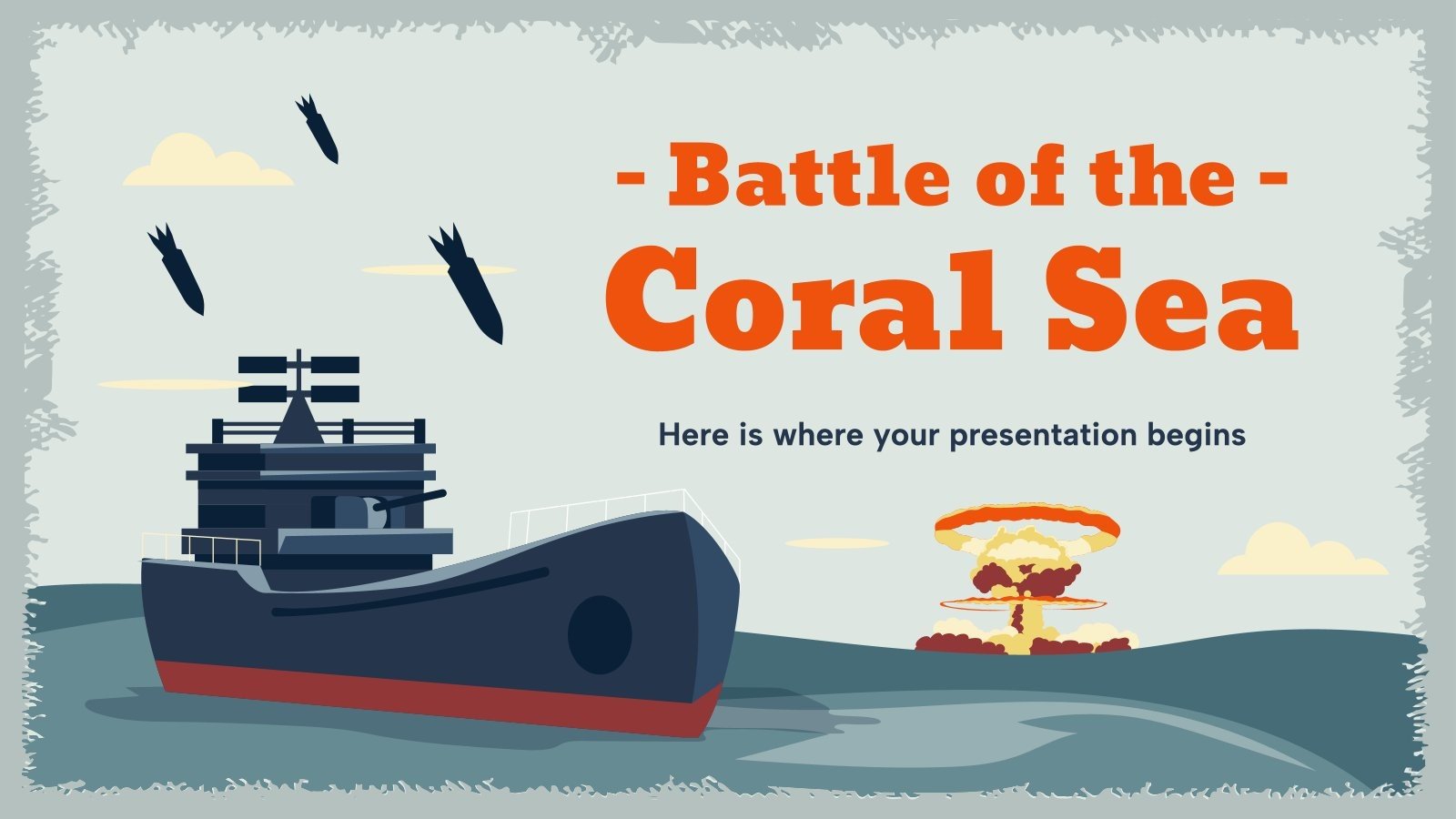 - Battle of the -
Coral Sea

Here is where your presentation begins